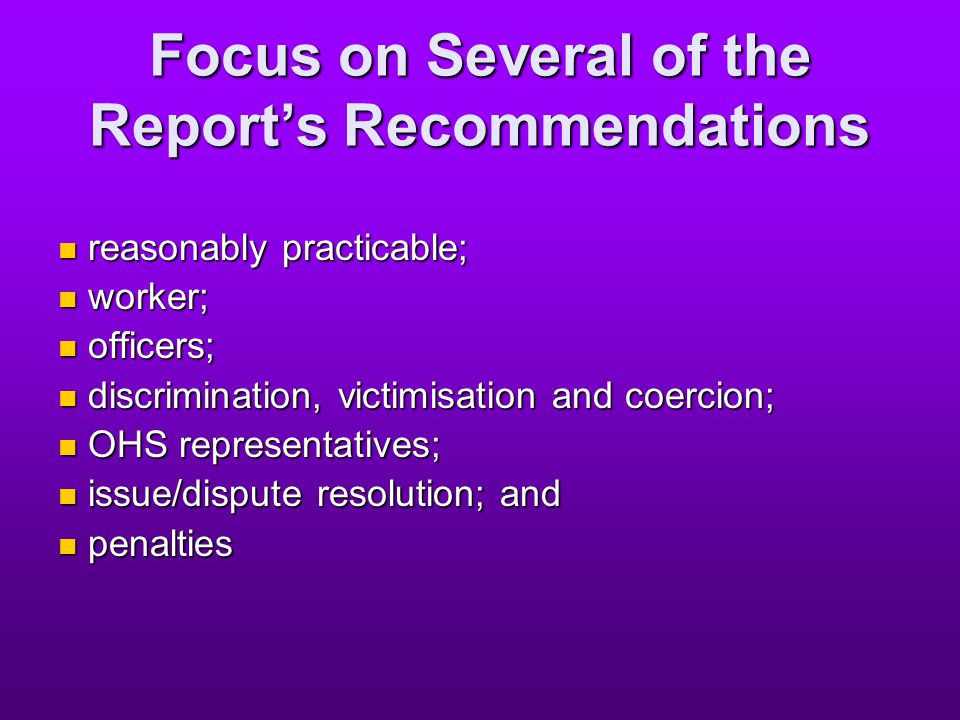 Focus on Several of the Report’s Recommendations

- reasonably practicable;
- worker;
- officers;
- discrimination, victimisation and coercion;
- OHS representatives;
- issue/dispute resolution; and
- penalties